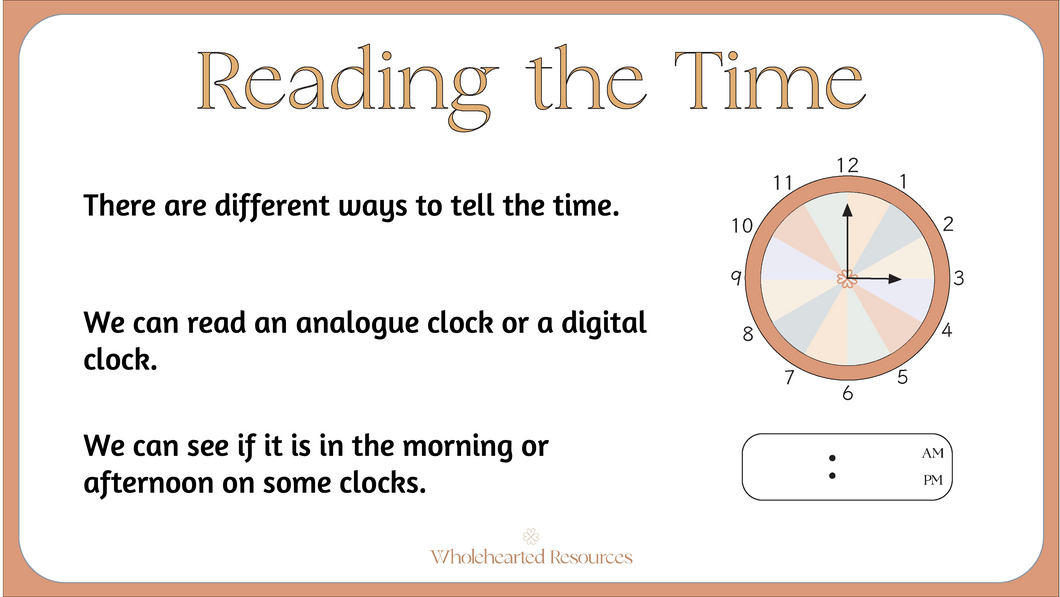 Reading the Time

There are different ways to tell the time.

We can read an analogue clock or a digital clock.

We can see if it is in the morning or afternoon on some clocks.

12
1
2
3
4
5
6
7
8
9
10
11

:
AM
PM

Wholehearted Resources